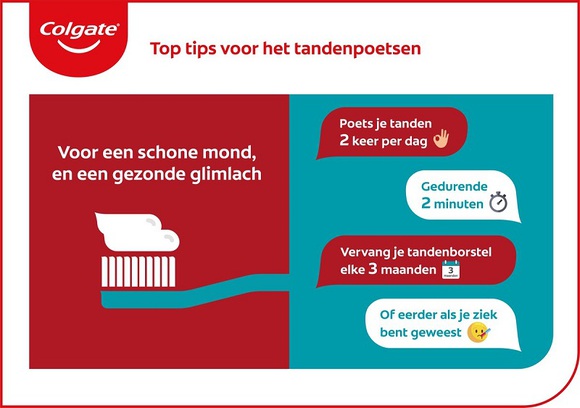 Colgate

Top tips voor het tandenpoetsen

Voor een schone mond, en een gezonde glimlach

Poets je tanden 2 keer per dag

Gedurende 2 minuten

Vervang je tandenborstel elke 3 maanden

3 maanden

Of eerder als je ziek bent geweest